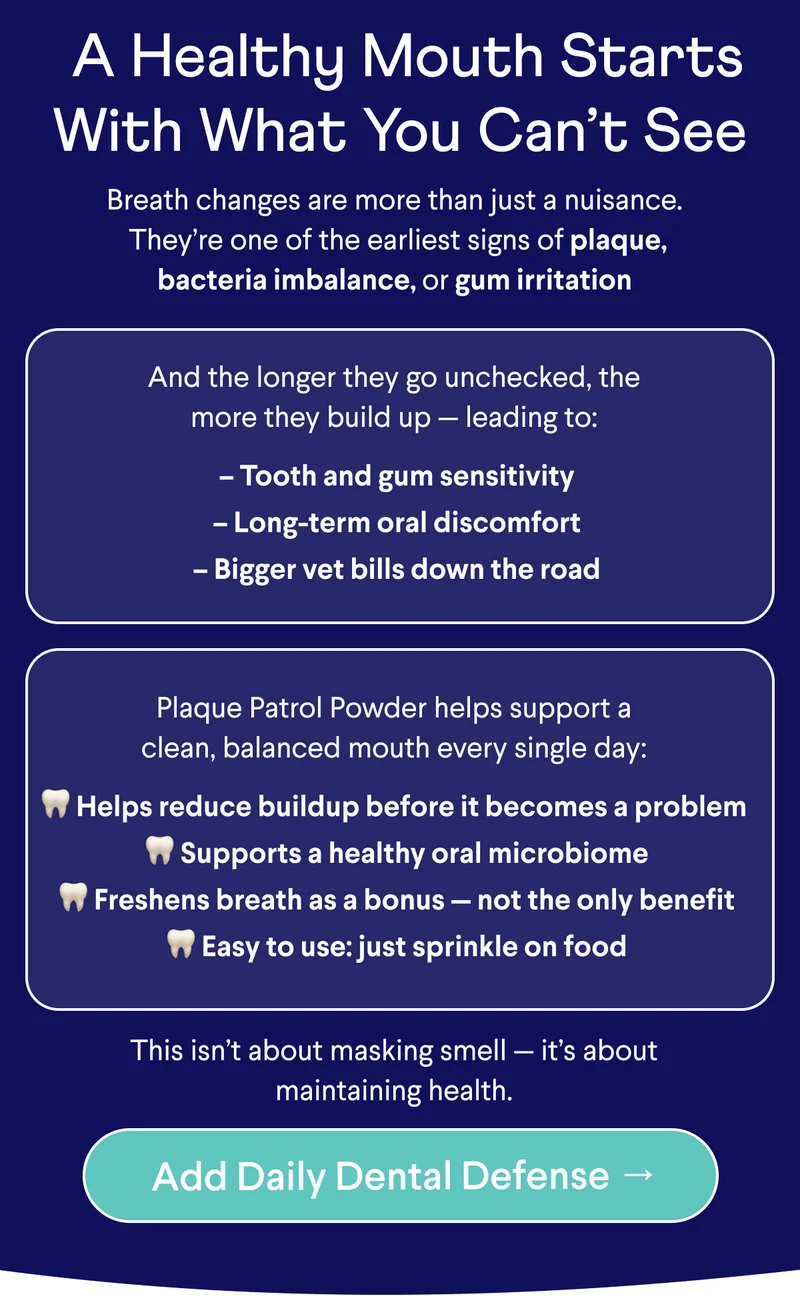 A Healthy Mouth Starts With What You Can’t See

Breath changes are more than just a nuisance. They’re one of the earliest signs of plaque, bacteria imbalance, or gum irritation

And the longer they go unchecked, the more they build up — leading to:

– Tooth and gum sensitivity
– Long-term oral discomfort
– Bigger vet bills down the road

Plaque Patrol Powder helps support a clean, balanced mouth every single day:

🦷 Helps reduce buildup before it becomes a problem
🦷 Supports a healthy oral microbiome
🦷 Freshens breath as a bonus — not the only benefit
🦷 Easy to use: just sprinkle on food

This isn’t about masking smell — it’s about maintaining health.

Add Daily Dental Defense →